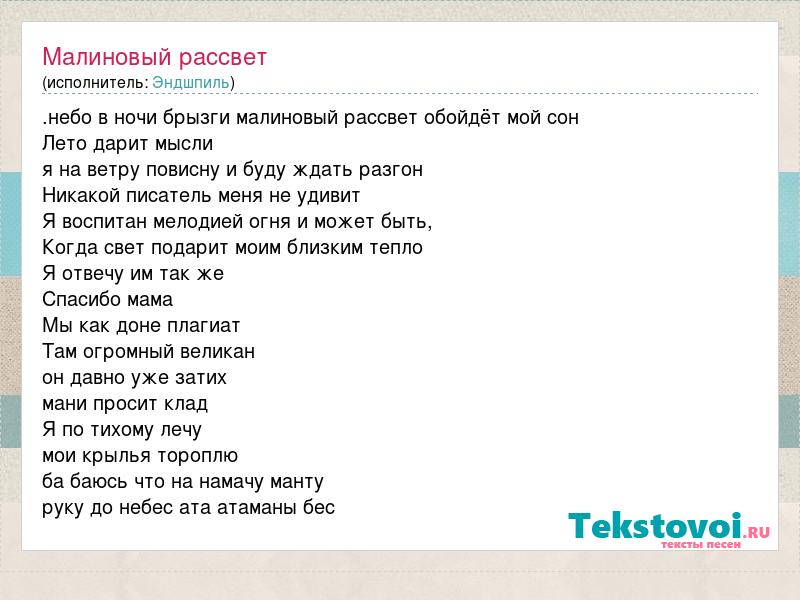 Малиновый рассвет
(исполнитель: Эндшпиль)

.небо в ночи брызги малиновый рассвет обойдёт мой сон
Лето дарит мысли
я на ветру повисну и буду ждать разгон
Никакой писатель меня не удивит
Я воспитан мелодией огня и может быть,
Когда свет подарит моим близким тепло
Я отвечу им так же
Спасибо мама
Мы как доне плагиат
Там огромный великан
он давно уже затих
мани просит клад
Я по тихому лечу
мои крылья тороплю
ба баюсь что на намачу манту
руку до небес ата атаманы бес

Tekstovoi.RU
тексты песен